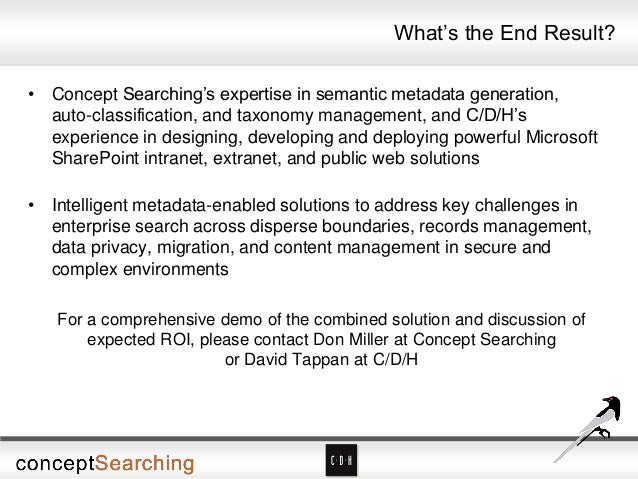 What's the End Result?

• Concept Searching's expertise in semantic metadata generation, auto-classification, and taxonomy management, and C/D/H's experience in designing, developing and deploying powerful Microsoft SharePoint intranet, extranet, and public web solutions

• Intelligent metadata-enabled solutions to address key challenges in enterprise search across disperse boundaries, records management, data privacy, migration, and content management in secure and complex environments

For a comprehensive demo of the combined solution and discussion of expected ROI, please contact Don Miller at Concept Searching or David Tappan at C/D/H

conceptSearching

C·D·H